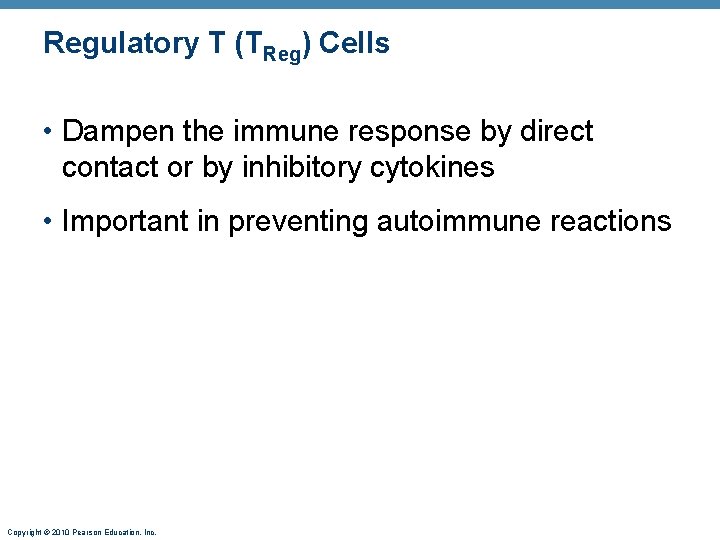 Regulatory T ($T_{Reg}$) Cells

• Dampen the immune response by direct contact or by inhibitory cytokines

• Important in preventing autoimmune reactions

Copyright © 2010 Pearson Education, Inc.